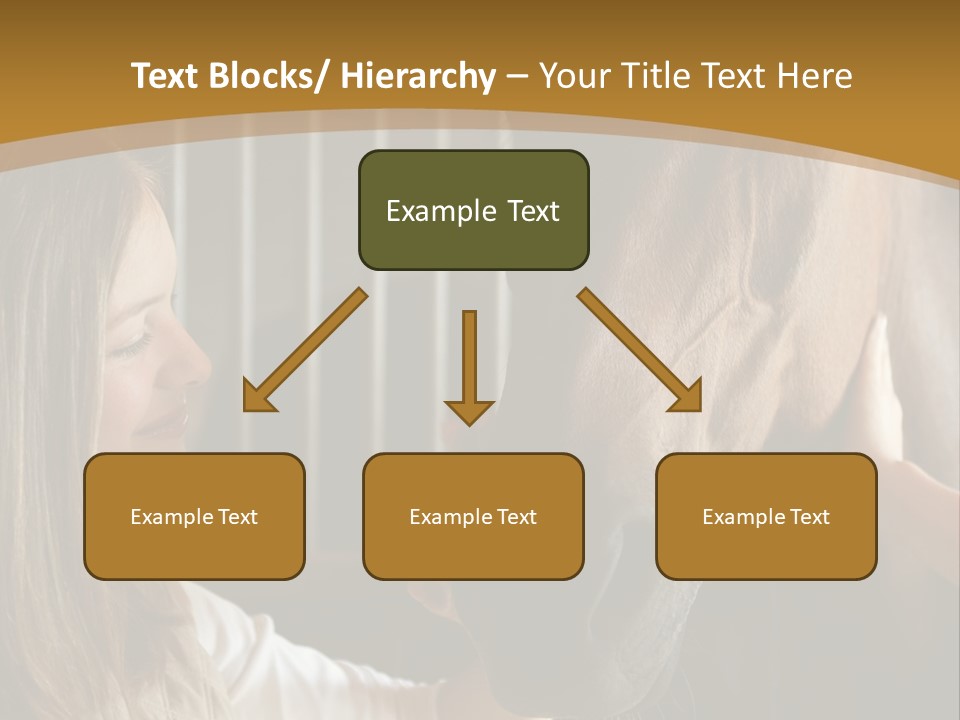 Text Blocks/ Hierarchy – Your Title Text Here

Example Text

Example Text

Example Text

Example Text